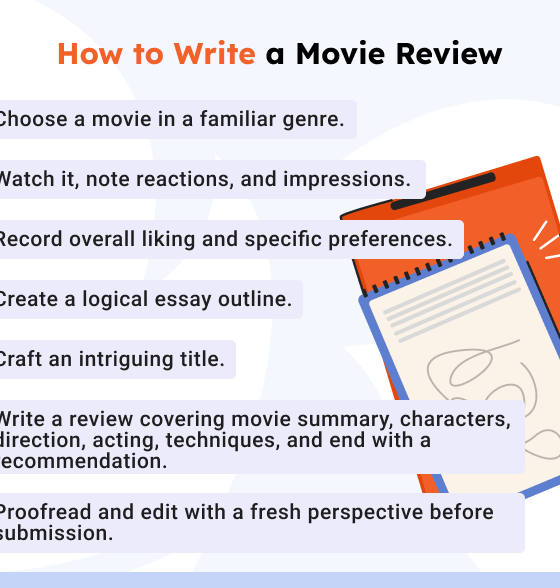 How to Write a Movie Review

Choose a movie in a familiar genre.

Watch it, note reactions, and impressions.

Record overall liking and specific preferences.

Create a logical essay outline.

Craft an intriguing title.

Write a review covering movie summary, characters, direction, acting, techniques, and end with a recommendation.

Proofread and edit with a fresh perspective before submission.